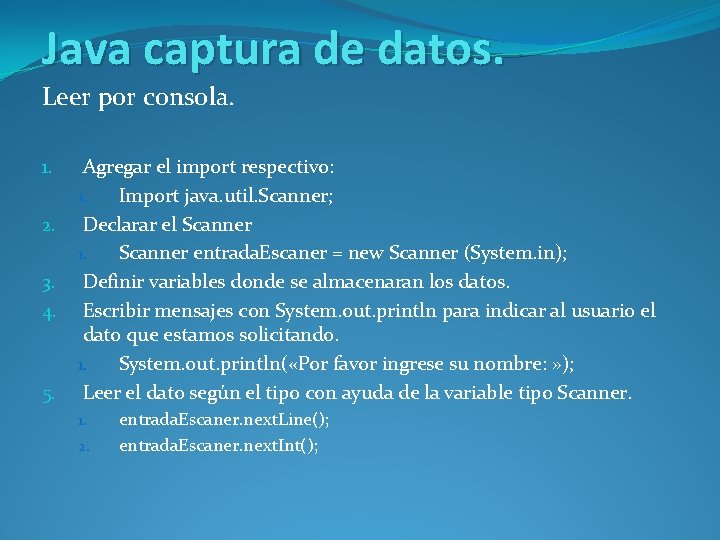 Java captura de datos.

Leer por consola.

1. Agregar el import respectivo:
   1. Import java.util.Scanner;
2. Declarar el Scanner
   1. Scanner entradaEscaner = new Scanner (System.in);
3. Definir variables donde se almacenaran los datos.
4. Escribir mensajes con System.out.println para indicar al usuario el dato que estamos solicitando.
   1. System.out.println(«Por favor ingrese su nombre: »);
5. Leer el dato según el tipo con ayuda de la variable tipo Scanner.
   1. entradaEscaner.nextLine();
   2. entradaEscaner.nextInt();